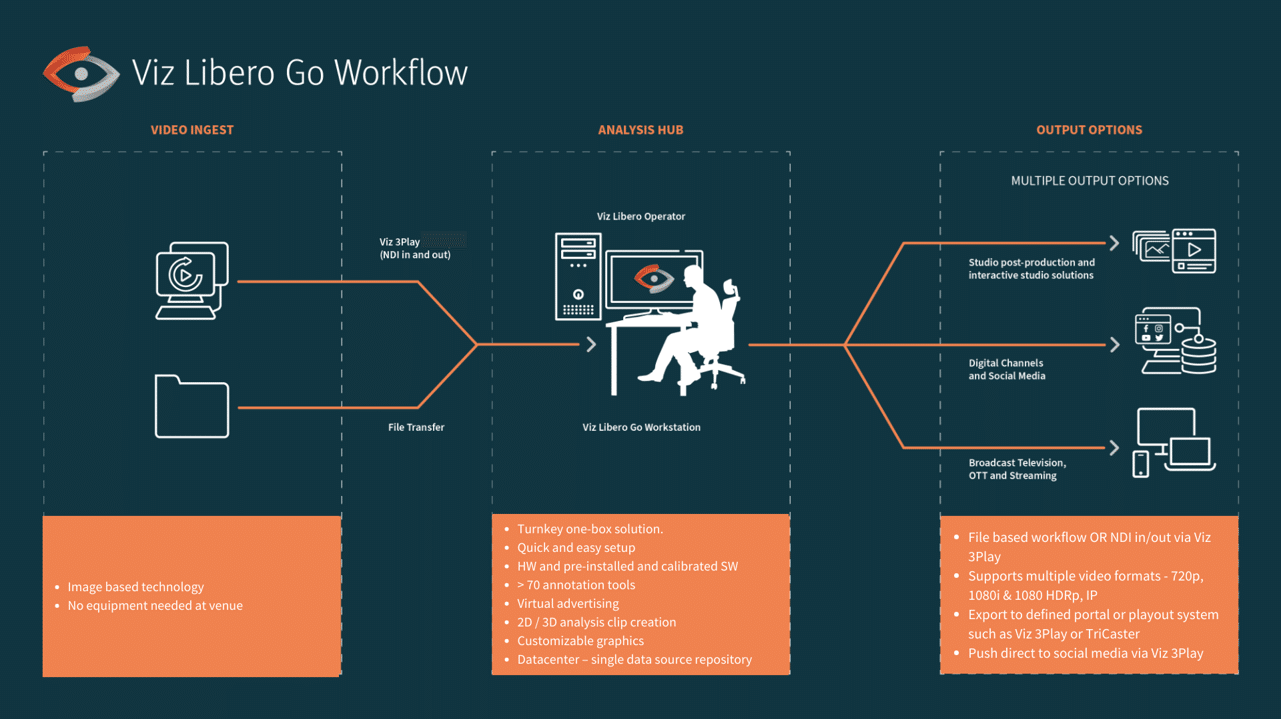 Viz Libero Go Workflow

VIDEO INGEST

Viz 3Play
(NDI in and out)

File Transfer

- Image based technology
- No equipment needed at venue

ANALYSIS HUB

Viz Libero Operator

Viz Libero Go Workstation

- Turnkey one-box solution.
- Quick and easy setup
- HW and pre-installed and calibrated SW
- > 70 annotation tools
- Virtual advertising
- 2D / 3D analysis clip creation
- Customizable graphics
- Datacenter – single data source repository

OUTPUT OPTIONS

MULTIPLE OUTPUT OPTIONS

Studio post-production and interactive studio solutions

Digital Channels and Social Media

Broadcast Television, OTT and Streaming

- File based workflow OR NDI in/out via Viz 3Play
- Supports multiple video formats - 720p, 1080i & 1080 HDRp, IP
- Export to defined portal or playout system such as Viz 3Play or TriCaster
- Push direct to social media via Viz 3Play